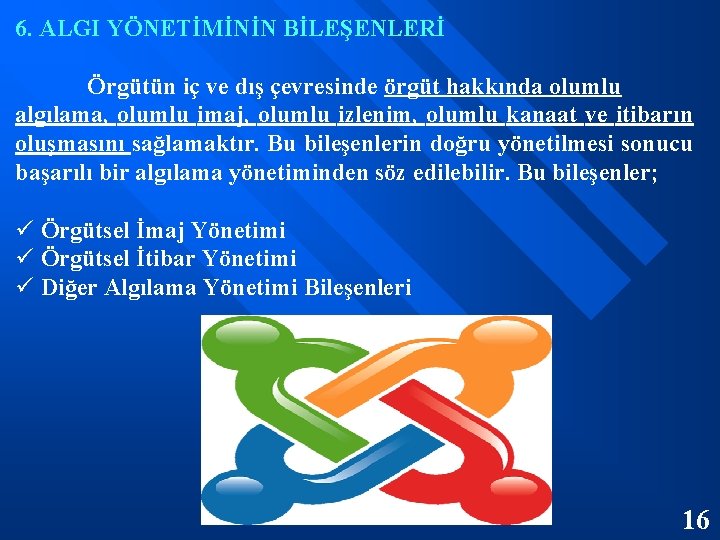 6. ALGI YÖNETİMİNİN BİLEŞENLERİ

Örgütün iç ve dış çevresinde örgüt hakkında olumlu algılama, olumlu imaj, olumlu izlenim, olumlu kanaat ve itibarın oluşmasını sağlamaktır. Bu bileşenlerin doğru yönetilmesi sonucu başarılı bir algılama yönetiminden söz edilebilir. Bu bileşenler;

✓ Örgütsel İmaj Yönetimi
✓ Örgütsel İtibar Yönetimi
✓ Diğer Algılama Yönetimi Bileşenleri

16